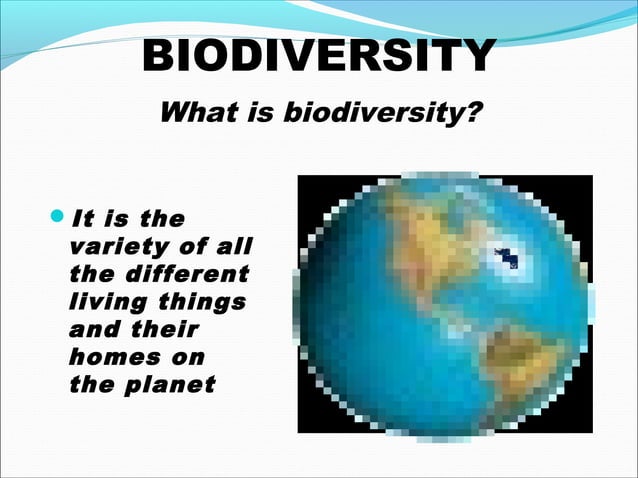 BIODIVERSITY

What is biodiversity?

• It is the variety of all the different living things and their homes on the planet